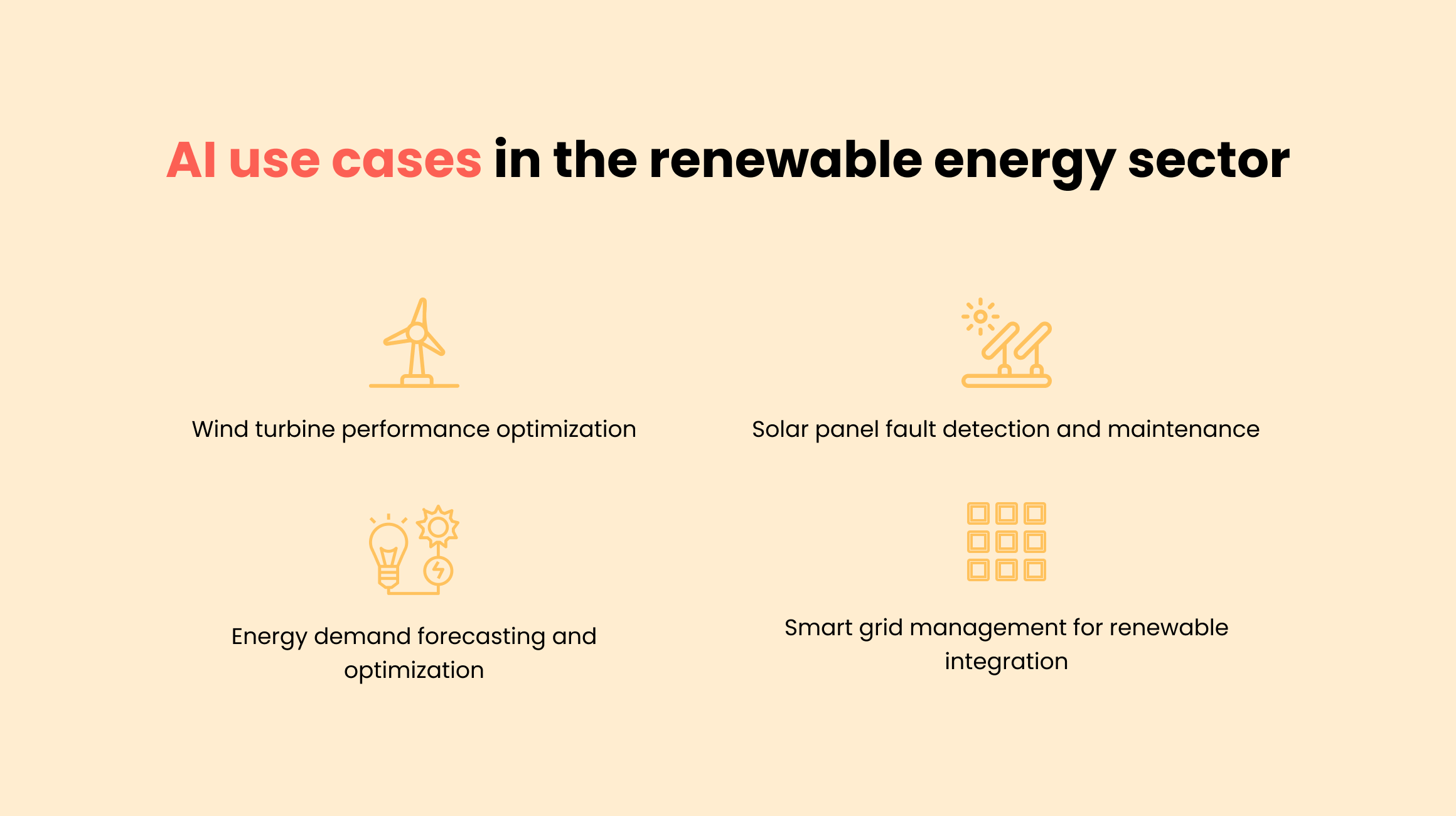 AI use cases in the renewable energy sector

Wind turbine performance optimization

Solar panel fault detection and maintenance

Energy demand forecasting and optimization

Smart grid management for renewable integration